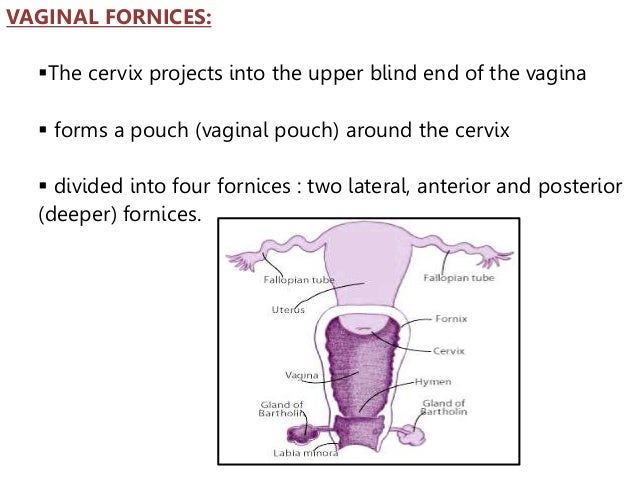 VAGINAL FORNICES:

▪The cervix projects into the upper blind end of the vagina

▪ forms a pouch (vaginal pouch) around the cervix

▪ divided into four fornices : two lateral, anterior and posterior (deeper) fornices.

Fallopian tube
Fallopian tube
Uterus
Fornix
Cervix
Vagina
Hymen
Gland of Bartholin
Gland of Bartholin
Labia minora